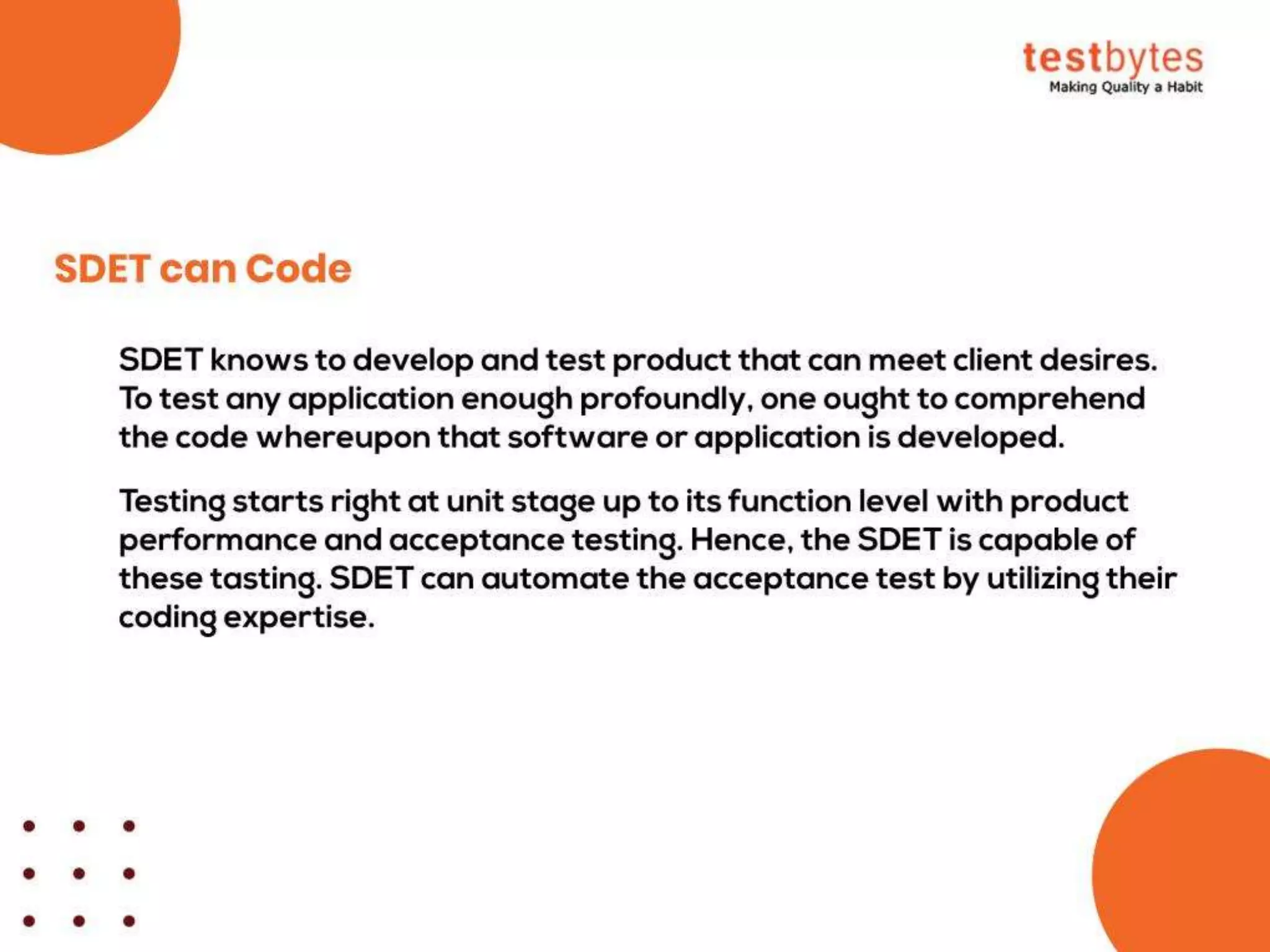 testbytes
Making Quality a Habit

SDET can Code

SDET knows to develop and test product that can meet client desires. To test any application enough profoundly, one ought to comprehend the code whereupon that software or application is developed.

Testing starts right at unit stage up to its function level with product performance and acceptance testing. Hence, the SDET is capable of these tasting. SDET can automate the acceptance test by utilizing their coding expertise.